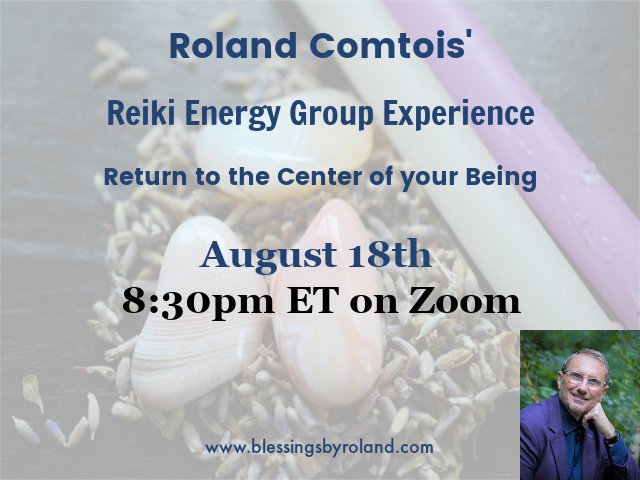 Roland Comtois'

Reiki Energy Group Experience

Return to the Center of your Being

August 18th

8:30pm ET on Zoom

www.blessingsbyroland.com